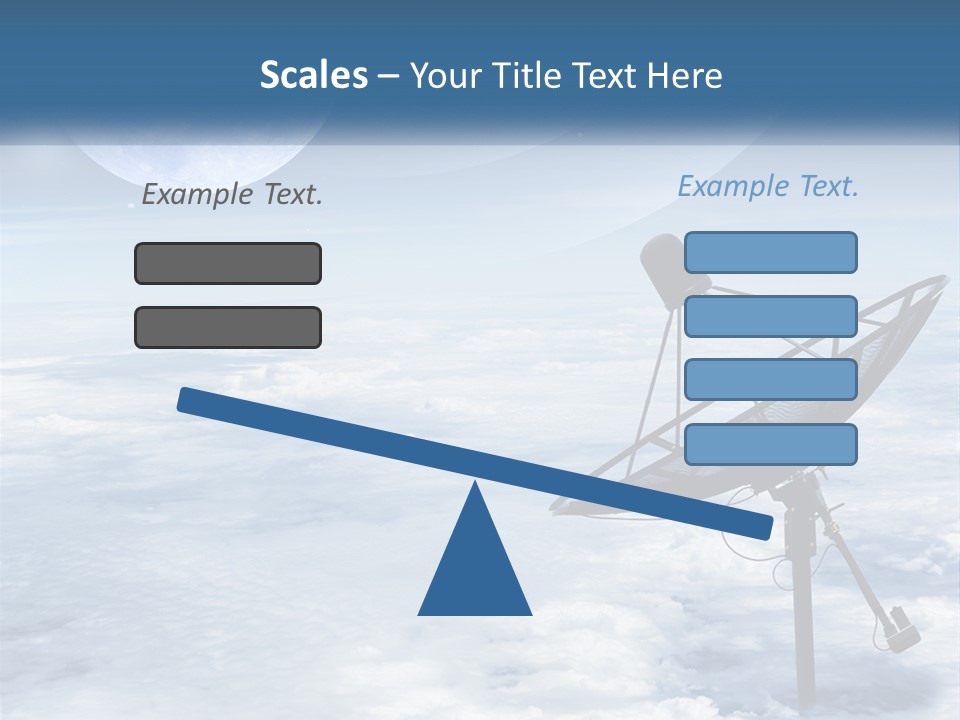 Scales – Your Title Text Here

Example Text.

Example Text.